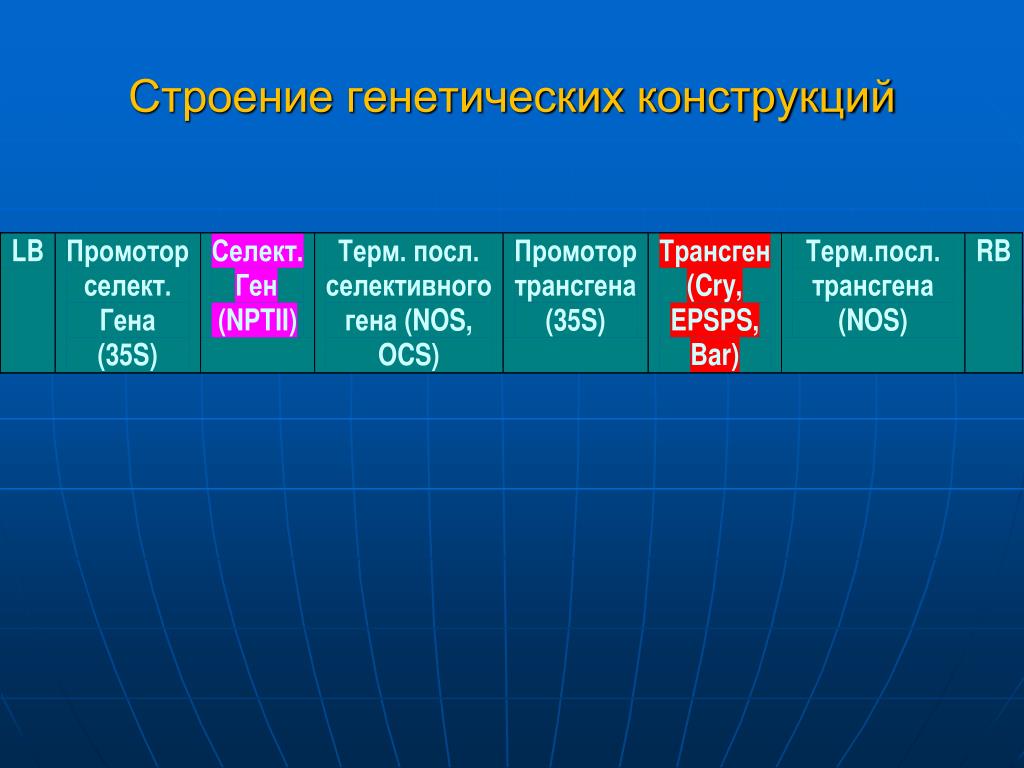 Строение генетических конструкций

| LB | Промотор селект. Гена (35S) | Селект. Ген (NPTII) | Терм. посл. селективного гена (NOS, OCS) | Промотор трансгена (35S) | Трансген (Cry, EPSPS, Bar) | Терм.посл. трансгена (NOS) | RB |
|---|---|---|---|---|---|---|---|